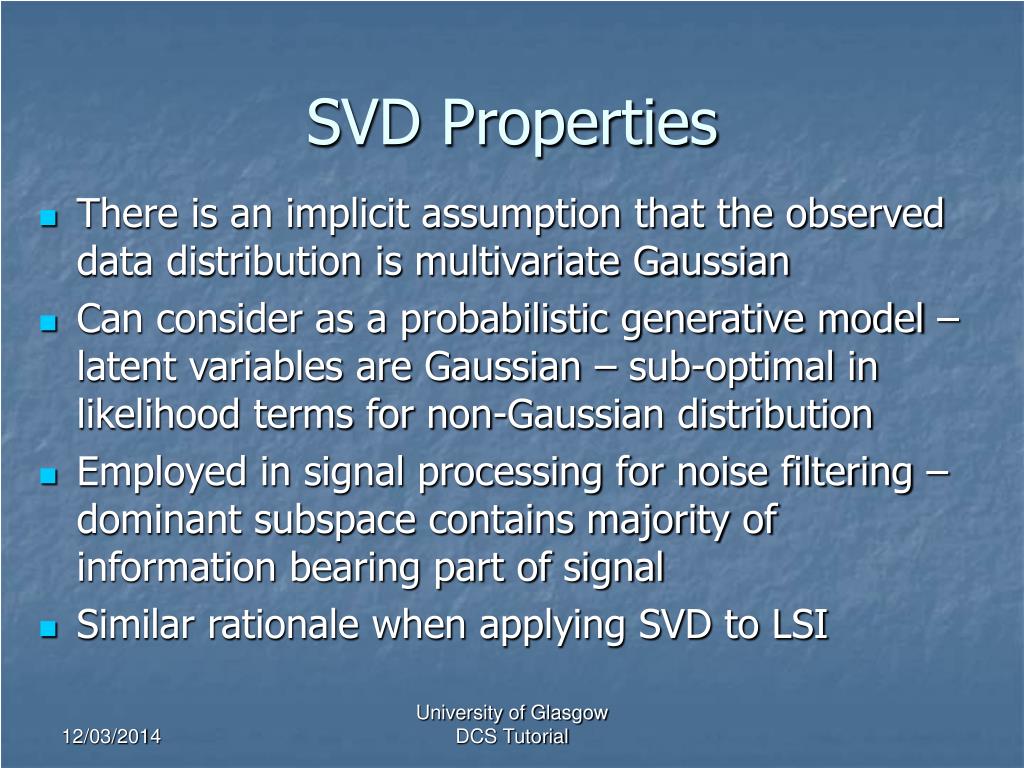 SVD Properties

- There is an implicit assumption that the observed data distribution is multivariate Gaussian
- Can consider as a probabilistic generative model – latent variables are Gaussian – sub-optimal in likelihood terms for non-Gaussian distribution
- Employed in signal processing for noise filtering – dominant subspace contains majority of information bearing part of signal
- Similar rationale when applying SVD to LSI

12/03/2014

University of Glasgow
DCS Tutorial